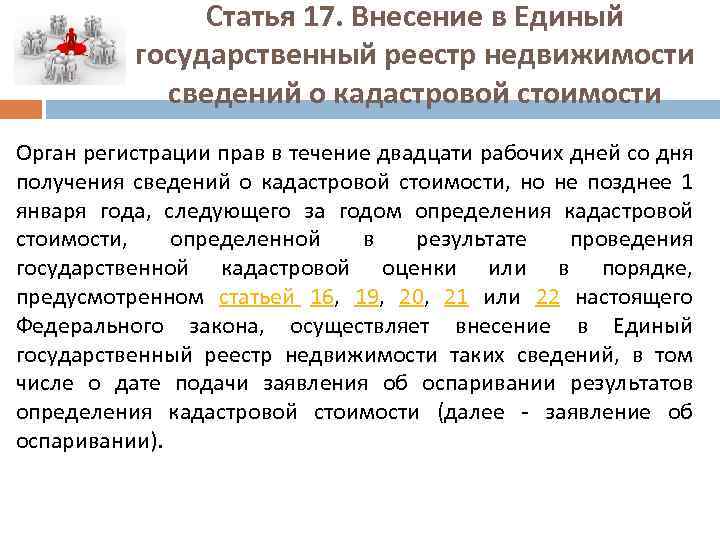 Статья 17. Внесение в Единый государственный реестр недвижимости сведений о кадастровой стоимости

Орган регистрации прав в течение двадцати рабочих дней со дня получения сведений о кадастровой стоимости, но не позднее 1 января года, следующего за годом определения кадастровой стоимости, определенной в результате проведения государственной кадастровой оценки или в порядке, предусмотренном статьей 16, 19, 20, 21 или 22 настоящего Федерального закона, осуществляет внесение в Единый государственный реестр недвижимости таких сведений, в том числе о дате подачи заявления об оспаривании результатов определения кадастровой стоимости (далее - заявление об оспаривании).